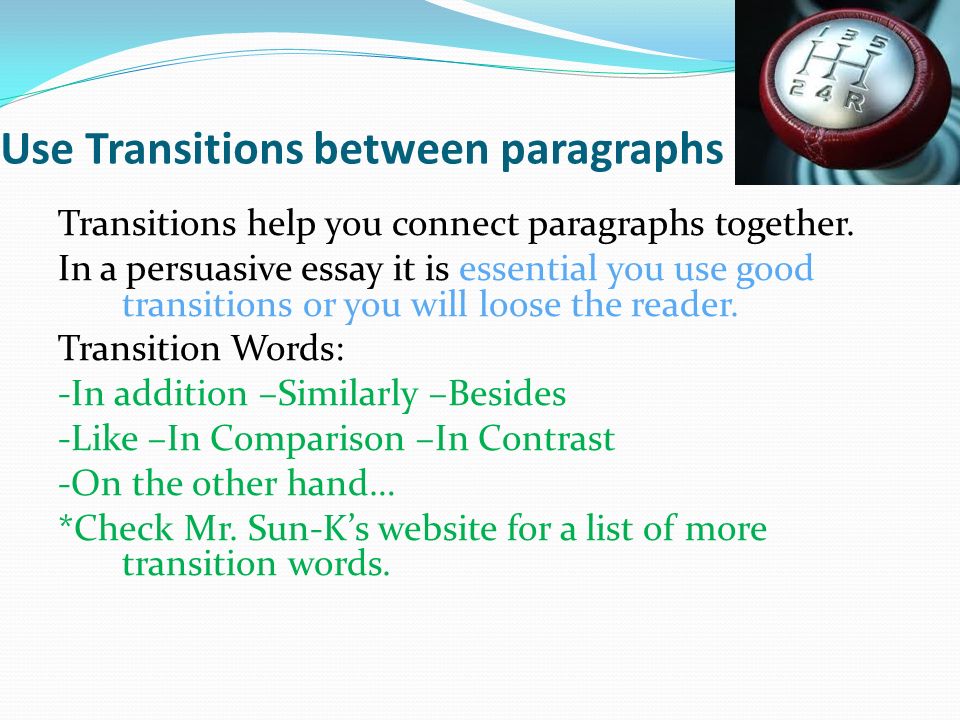 1 3 5
2 4 R

Use Transitions between paragraphs

Transitions help you connect paragraphs together.

In a persuasive essay it is essential you use good transitions or you will loose the reader.

Transition Words:

-In addition –Similarly –Besides

-Like –In Comparison –In Contrast

-On the other hand…

*Check Mr. Sun-K's website for a list of more transition words.